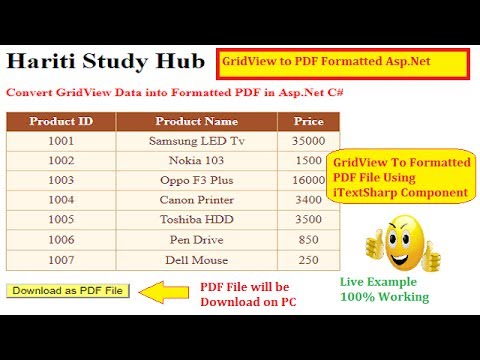 Hariti Study Hub

GridView to PDF Formatted Asp.Net

Convert GridView Data into Formatted PDF in Asp.Net C#

| Product ID | Product Name | Price |
|---|---|---|
| 1001 | Samsung LED Tv | 35000 |
| 1002 | Nokia 103 | 1500 |
| 1003 | Oppo F3 Plus | 16000 |
| 1004 | Canon Printer | 3400 |
| 1005 | Toshiba HDD | 3500 |
| 1006 | Pen Drive | 850 |
| 1007 | Dell Mouse | 250 |

GridView To Formatted PDF File Using iTextSharp Component

Download as PDF File

PDF File will be Download on PC

Live Example 100% Working